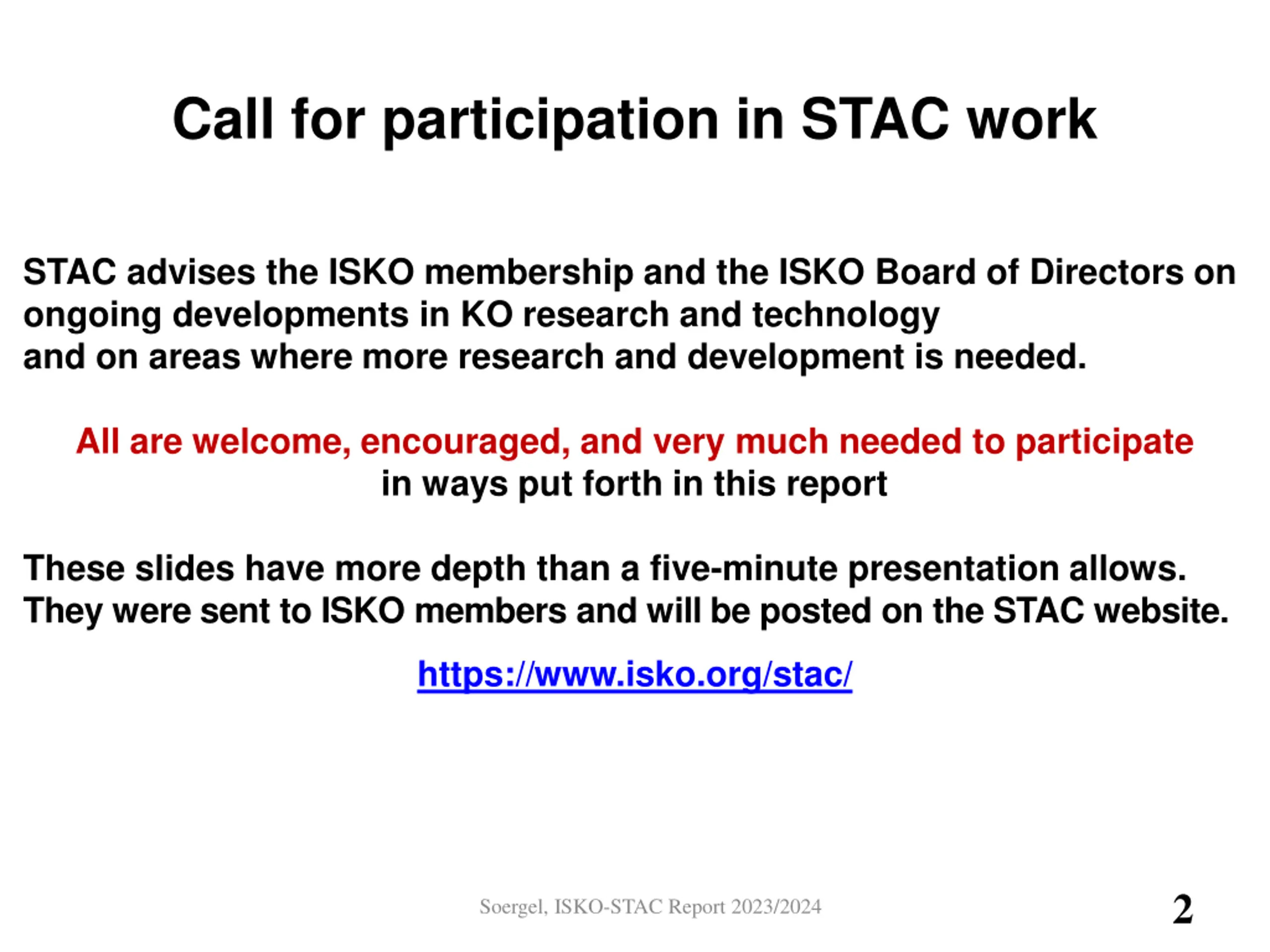 Call for participation in STAC work

STAC advises the ISKO membership and the ISKO Board of Directors on ongoing developments in KO research and technology
and on areas where more research and development is needed.

All are welcome, encouraged, and very much needed to participate
in ways put forth in this report

These slides have more depth than a five-minute presentation allows.
They were sent to ISKO members and will be posted on the STAC website.

https://www.isko.org/stac/

Soergel, ISKO-STAC Report 2023/2024

2